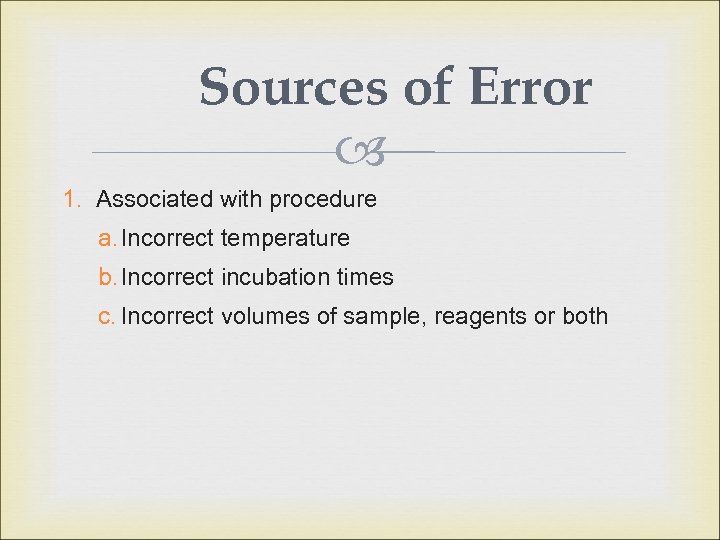 Sources of Error

1. Associated with procedure
a. Incorrect temperature
b. Incorrect incubation times
c. Incorrect volumes of sample, reagents or both